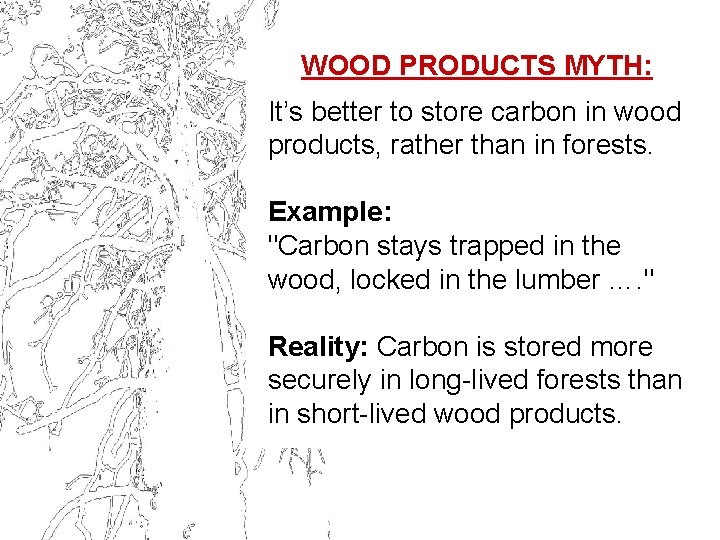 WOOD PRODUCTS MYTH:

It's better to store carbon in wood products, rather than in forests.

Example:
"Carbon stays trapped in the wood, locked in the lumber ...."

Reality: Carbon is stored more securely in long-lived forests than in short-lived wood products.